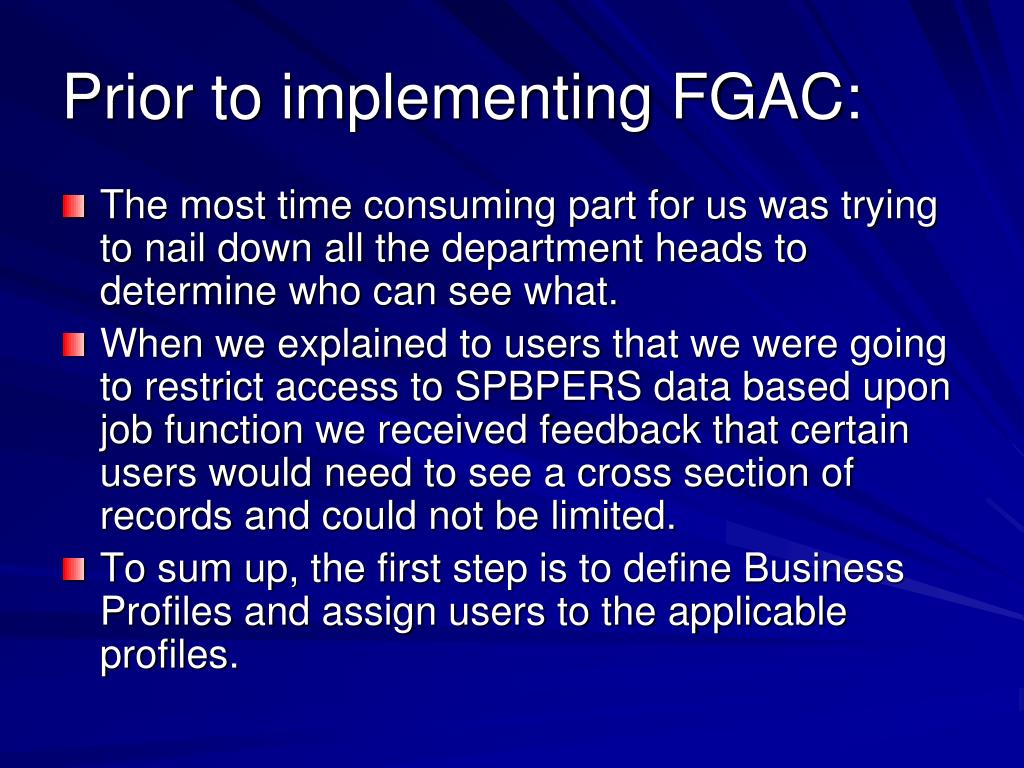 Prior to implementing FGAC:

The most time consuming part for us was trying to nail down all the department heads to determine who can see what.

When we explained to users that we were going to restrict access to SPBPERS data based upon job function we received feedback that certain users would need to see a cross section of records and could not be limited.

To sum up, the first step is to define Business Profiles and assign users to the applicable profiles.